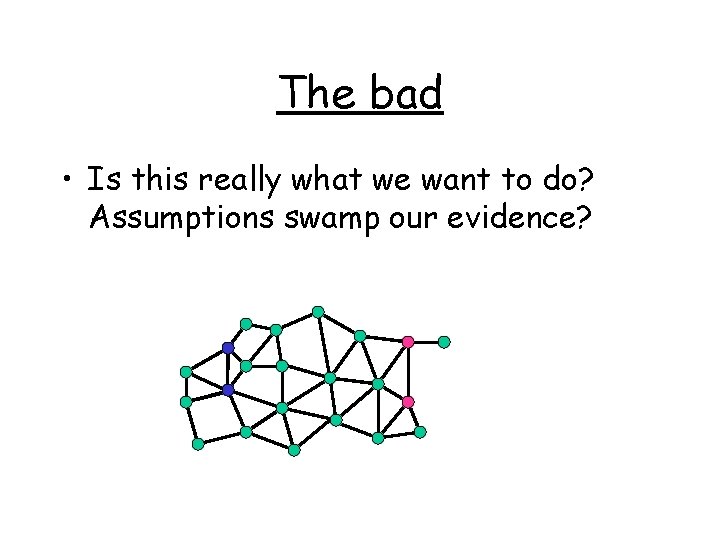 The bad

• Is this really what we want to do? Assumptions swamp our evidence?